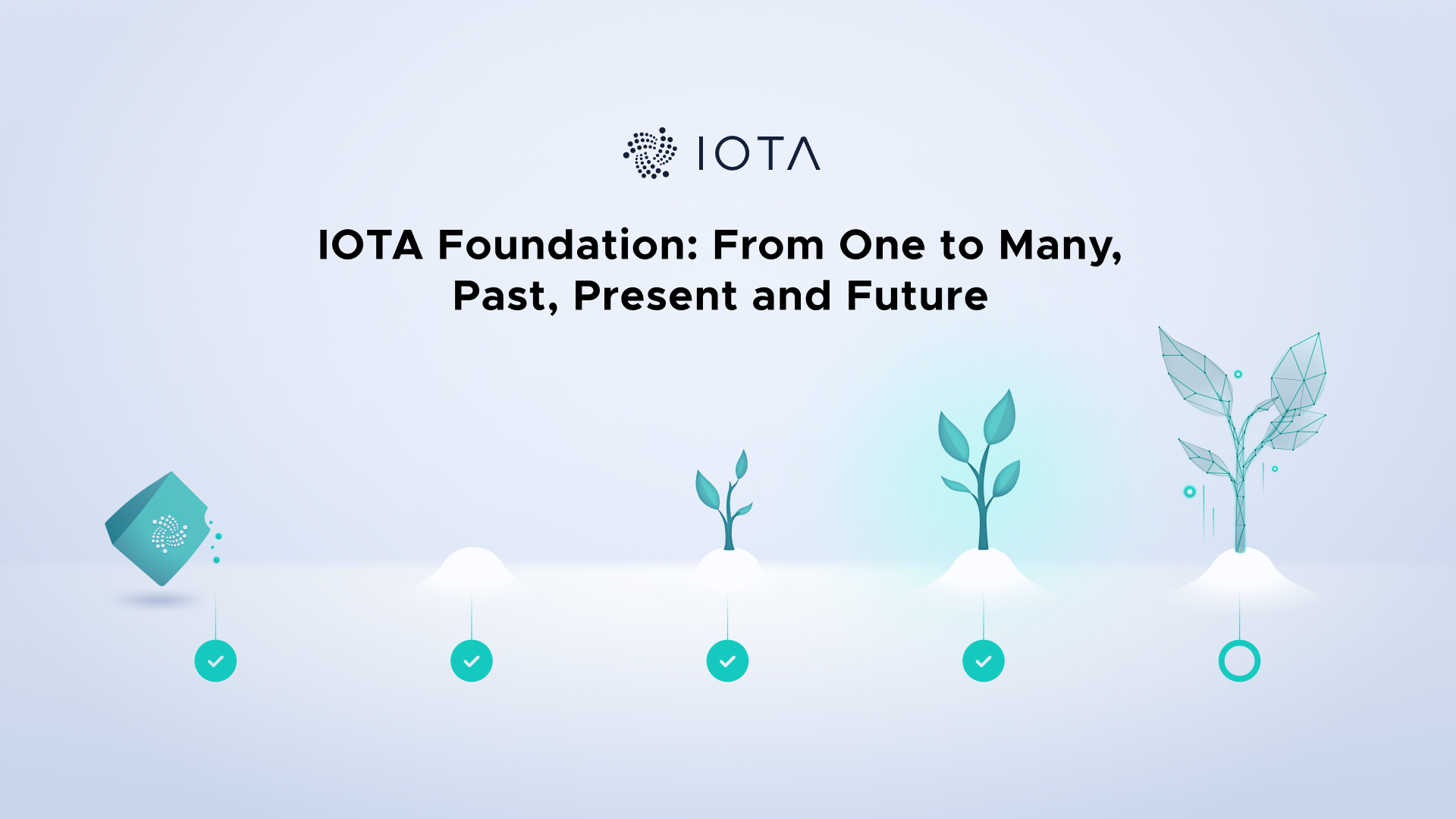 IOTA

IOTA Foundation: From One to Many, Past, Present and Future